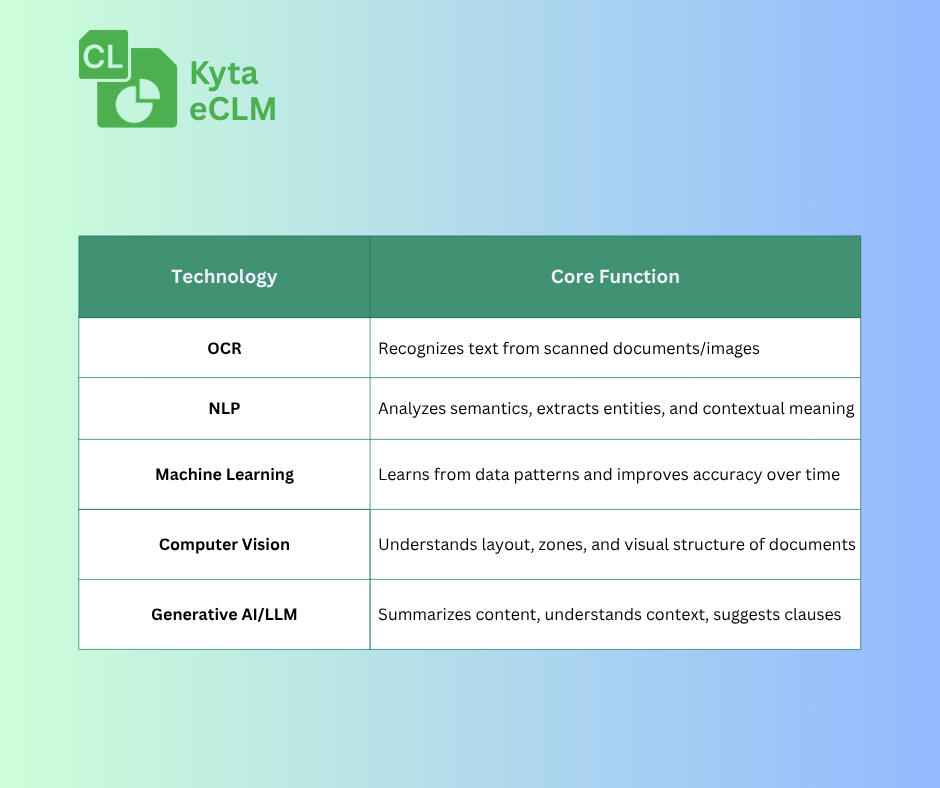 CL

Kyta eCLM

| Technology | Core Function |
|---|---|
| OCR | Recognizes text from scanned documents/images |
| NLP | Analyzes semantics, extracts entities, and contextual meaning |
| Machine Learning | Learns from data patterns and improves accuracy over time |
| Computer Vision | Understands layout, zones, and visual structure of documents |
| Generative AI/LLM | Summarizes content, understands context, suggests clauses |